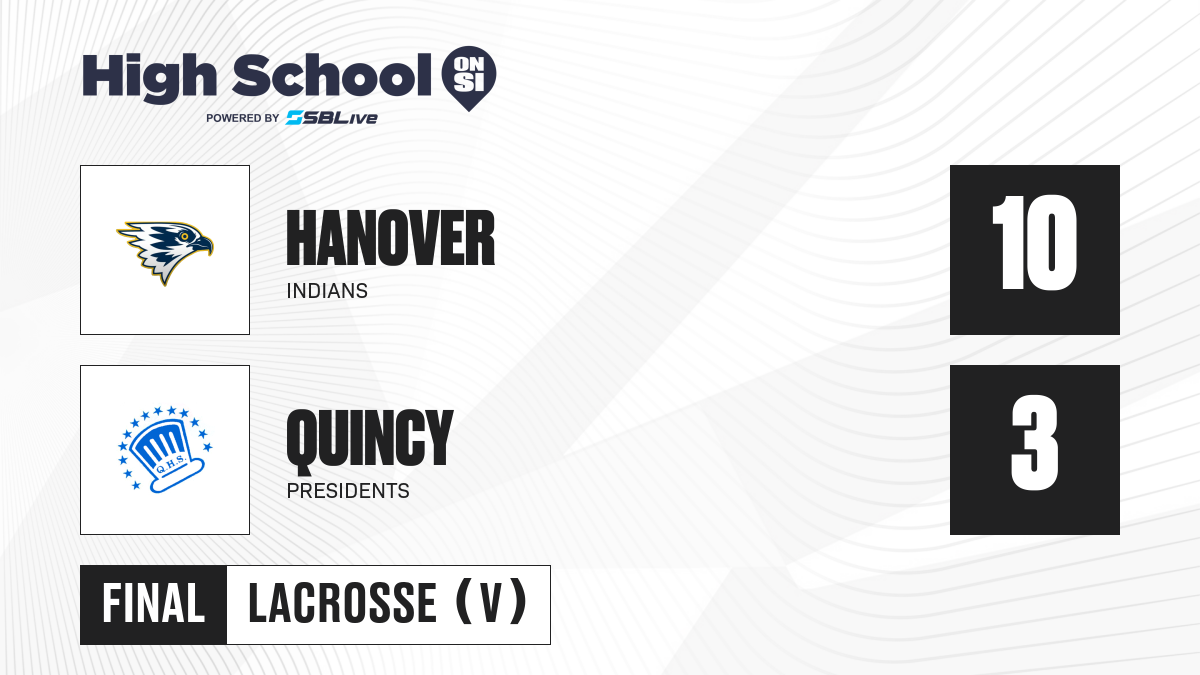 High School ON SI
POWERED BY SBLive

HANOVER
INDIANS

10

Q.H.S.

QUINCY
PRESIDENTS

3

FINAL LACROSSE (V)